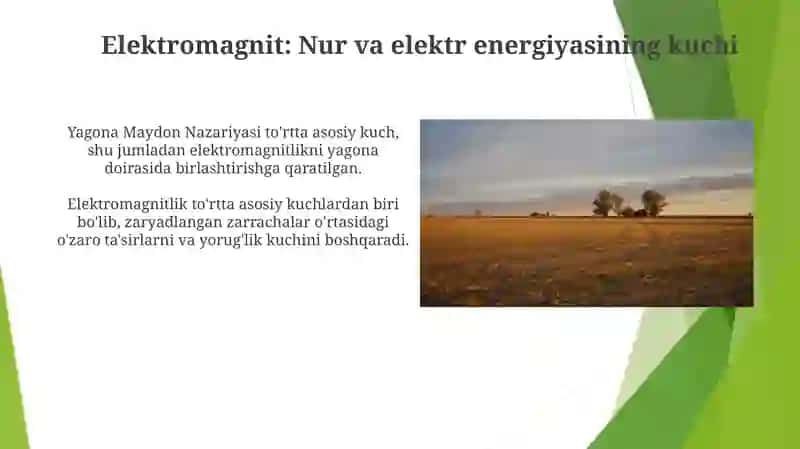 Elektromagnit: Nur va elektr energiyasining kuchi

Yagona Maydon Nazariyasi to'rtta asosiy kuch, shu jumladan elektromagnitlikni yagona doirasida birlashtirishga qaratilgan.

Elektromagnitlik to'rtta asosiy kuchlardan biri bo'lib, zaryadlangan zarrachalar o'rtasidagi o'zaro ta'sirlarni va yorug'lik kuchini boshqaradi.